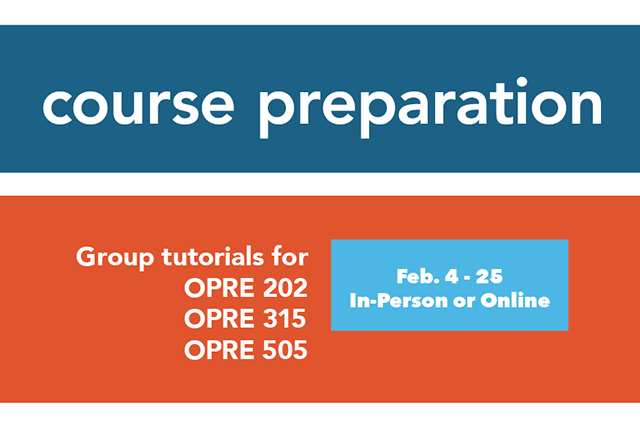 course preparation

Group tutorials for
OPRE 202
OPRE 315
OPRE 505

Feb. 4 - 25
In-Person or Online